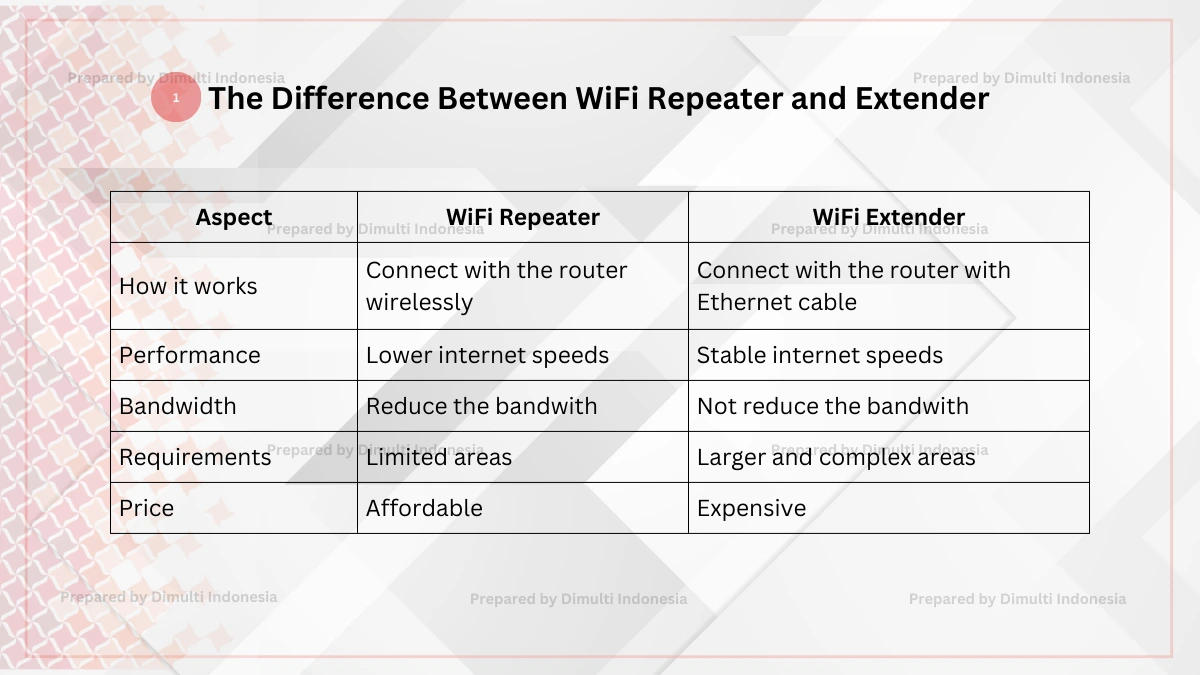 Prepared by Dimulti Indonesia

Prepared by Dimulti Indonesia

1 The Difference Between WiFi Repeater and Extender

| Aspect | WiFi Repeater | WiFi Extender |
|---|---|---|
| How it works | Connect with the router wirelessly | Connect with the router with Ethernet cable |
| Performance | Lower internet speeds | Stable internet speeds |
| Bandwidth | Reduce the bandwith | Not reduce the bandwith |
| Requirements | Limited areas | Larger and complex areas |
| Price | Affordable | Expensive |

Prepared by Dimulti Indonesia

Prepared by Dimulti Indonesia

Prepared by Dimulti Indonesia

Prepared by Dimulti Indonesia

Prepared by Dimulti Indonesia

Prepared by Dimulti Indonesia

Prepared by Dimulti Indonesia